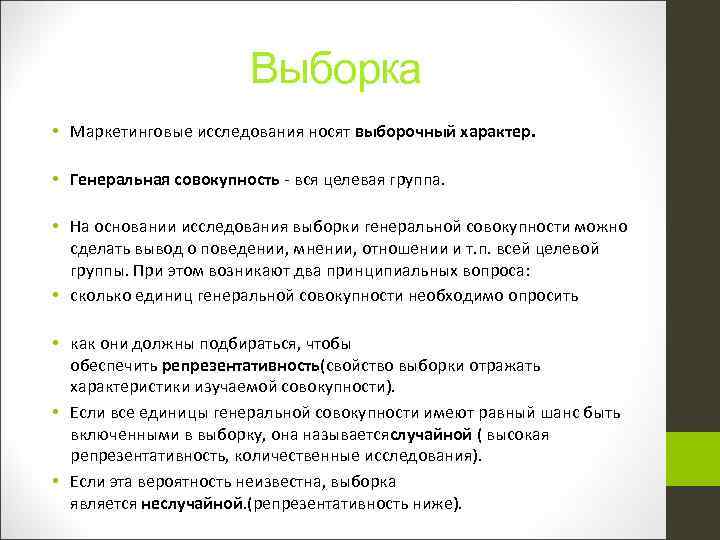 Выборка

• Маркетинговые исследования носят выборочный характер.

• Генеральная совокупность - вся целевая группа.

• На основании исследования выборки генеральной совокупности можно сделать вывод о поведении, мнении, отношении и т.п. всей целевой группы. При этом возникают два принципиальных вопроса:

• сколько единиц генеральной совокупности необходимо опросить

• как они должны подбираться, чтобы обеспечить репрезентативность(свойство выборки отражать характеристики изучаемой совокупности).

• Если все единицы генеральной совокупности имеют равный шанс быть включенными в выборку, она называетсяслучайной ( высокая репрезентативность, количественные исследования).

• Если эта вероятность неизвестна, выборка является неслучайной.(репрезентативность ниже).